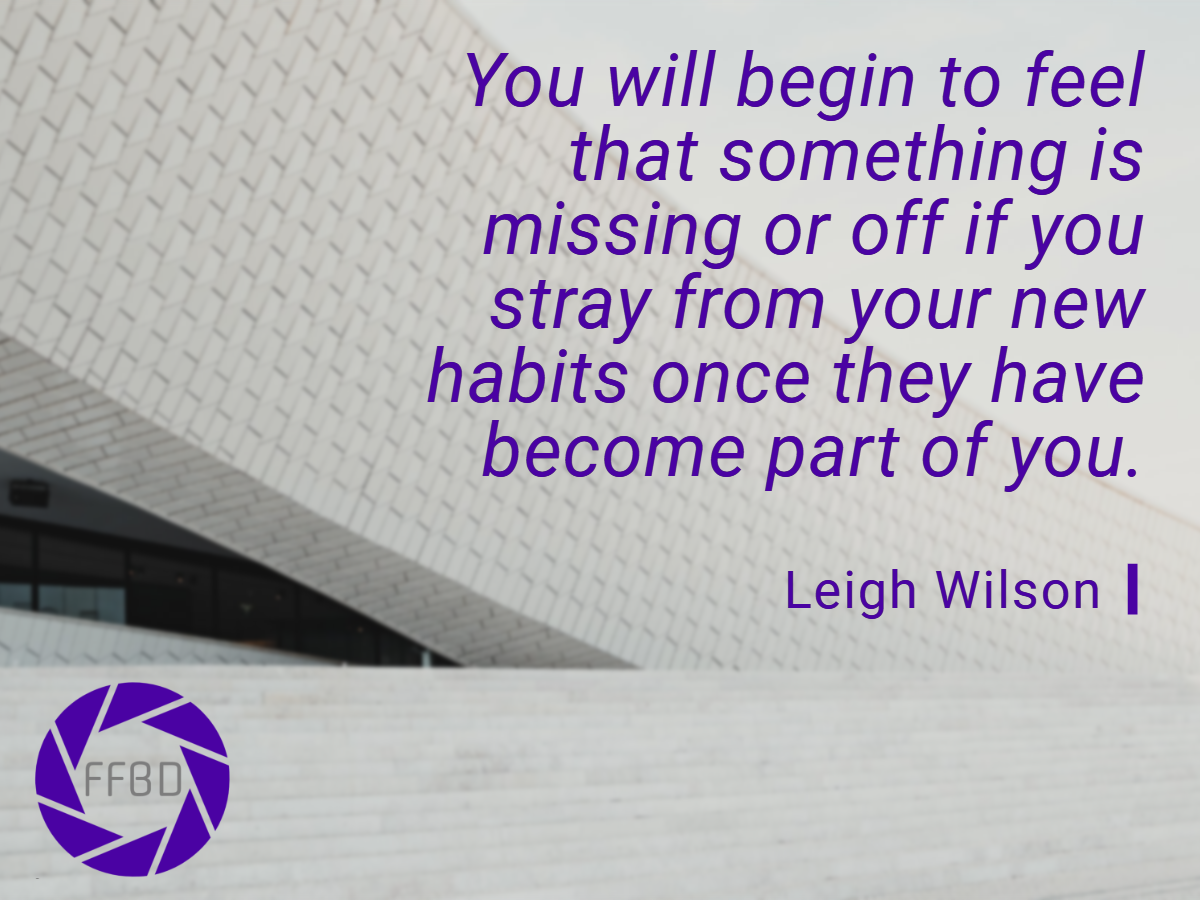 You will begin to feel that something is missing or off if you stray from your new habits once they have become part of you.

Leigh Wilson

FFBD